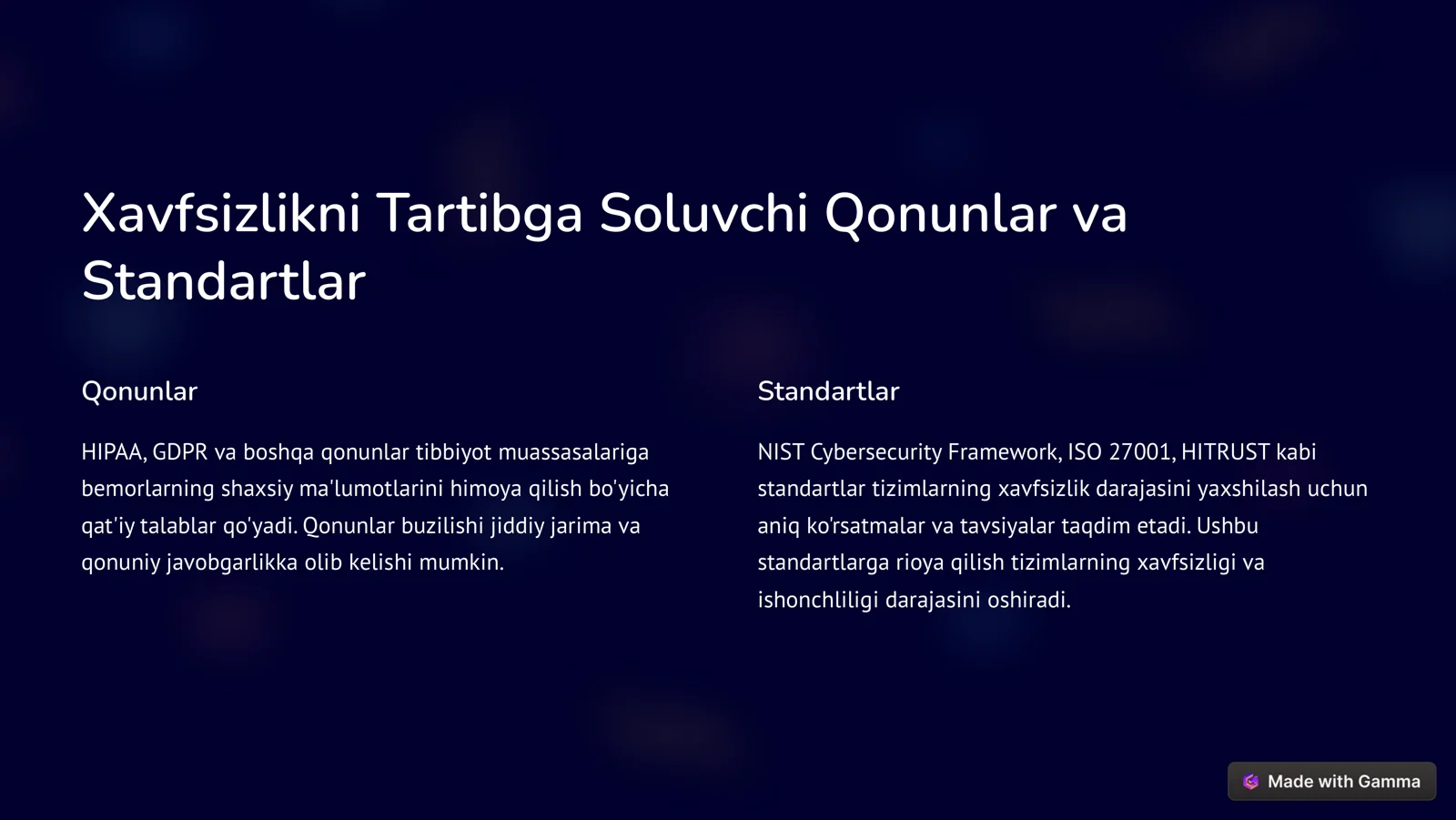 Xavfsizlikni Tartibga Soluvchi Qonunlar va Standartlar

Qonunlar

HIPAA, GDPR va boshqa qonunlar tibbiyot muassasalariga bemorlarning shaxsiy ma'lumotlarini himoya qilish bo'yicha qat'iy talablar qo'yadi. Qonunlar buzilishi jiddiy jarima va qonuniy javobgarlikka olib kelishi mumkin.

Standartlar

NIST Cybersecurity Framework, ISO 27001, HITRUST kabi standartlar tizimlarning xavfsizlik darajasini yaxshilash uchun aniq ko'rsatmalar va tavsiyalar taqdim etadi. Ushbu standartlarga rioya qilish tizimlarning xavfsizligi va ishonchliligi darajasini oshiradi.

Made with Gamma